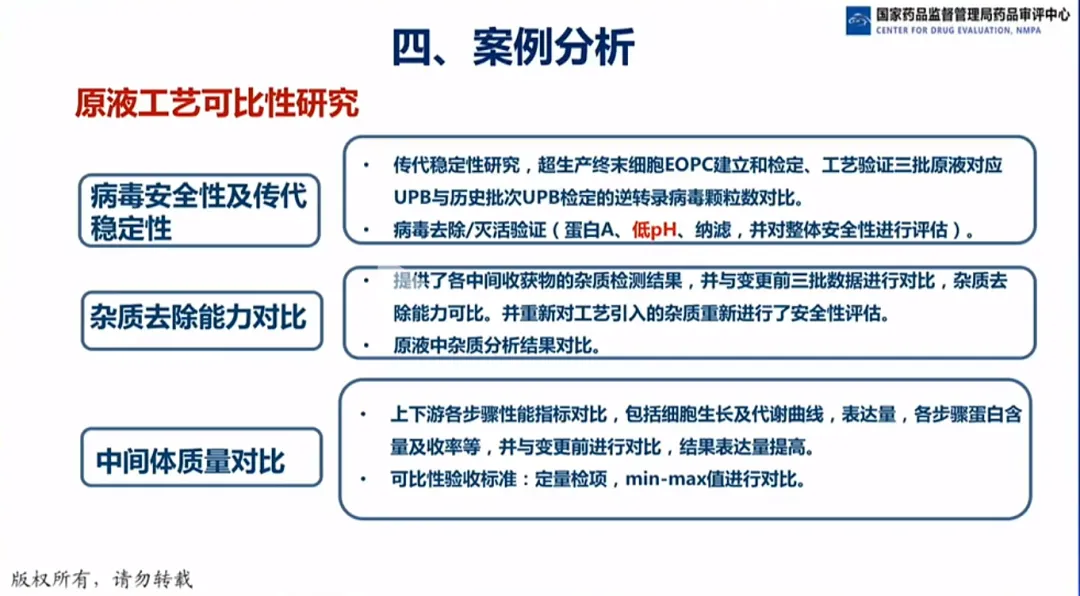 国家药品监督管理局药品审评中心
CENTER FOR DRUG EVALUATION, NMPA

四、案例分析

原液工艺可比性研究

病毒安全性及传代稳定性

• 传代稳定性研究，超生产终末细胞EOPC建立和检定、工艺验证三批原液对应UPB与历史批次UPB检定的逆转录病毒颗粒数对比。
• 病毒去除/灭活验证（蛋白A、低pH、纳滤，并对整体安全性进行评估）。

杂质去除能力对比

• 提供了各中间收获物的杂质检测结果，并与变更前三批数据进行对比，杂质去除能力可比。并重新对工艺引入的杂质重新进行了安全性评估。
• 原液中杂质分析结果对比。

中间体质量对比

• 上下游各步骤性能指标对比，包括细胞生长及代谢曲线，表达量，各步骤蛋白含量及收率等，并与变更前进行对比，结果表达量提高。
• 可比性验收标准：定量检项，min-max值进行对比。

版权所有，请勿转载